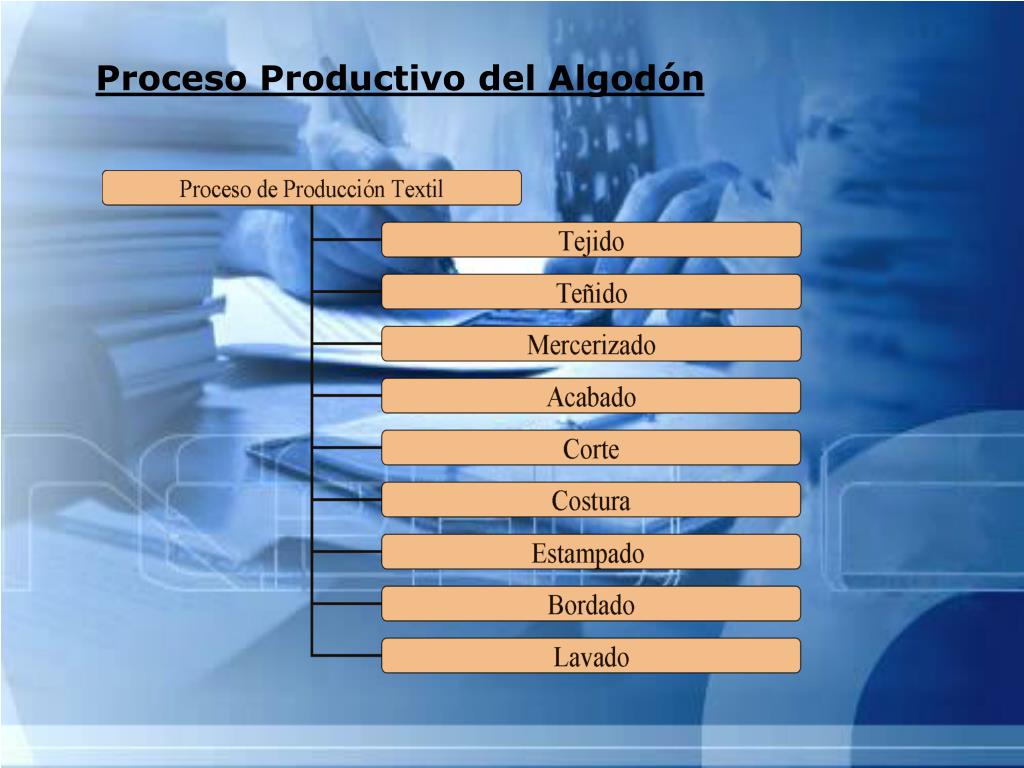 Proceso Productivo del Algodón

Proceso de Producción Textil

Tejido

Teñido

Mercerizado

Acabado

Corte

Costura

Estampado

Bordado

Lavado